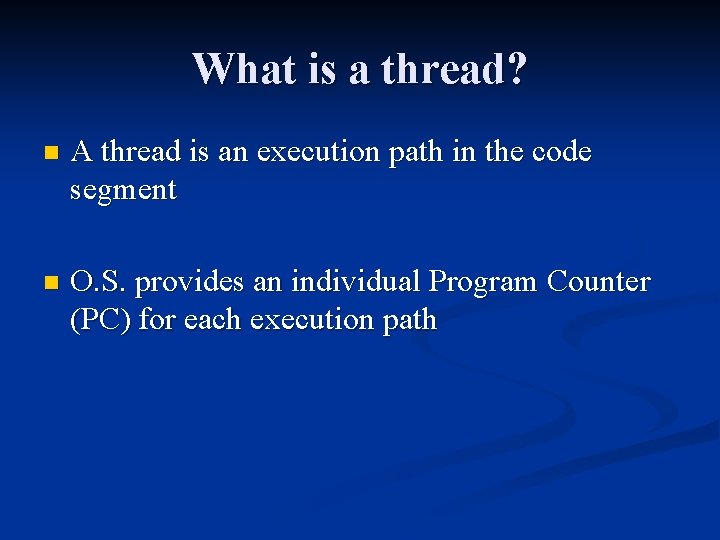 What is a thread?

A thread is an execution path in the code segment

O.S. provides an individual Program Counter (PC) for each execution path